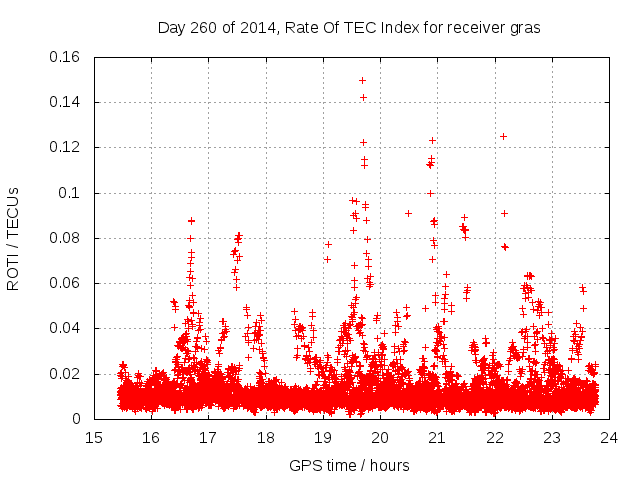 Day 260 of 2014, Rate Of TEC Index for receiver gras

ROTI / TECUs

0.16
0.14
0.12
0.1
0.08
0.06
0.04
0.02
0

15 16 17 18 19 20 21 22 23 24

GPS time / hours